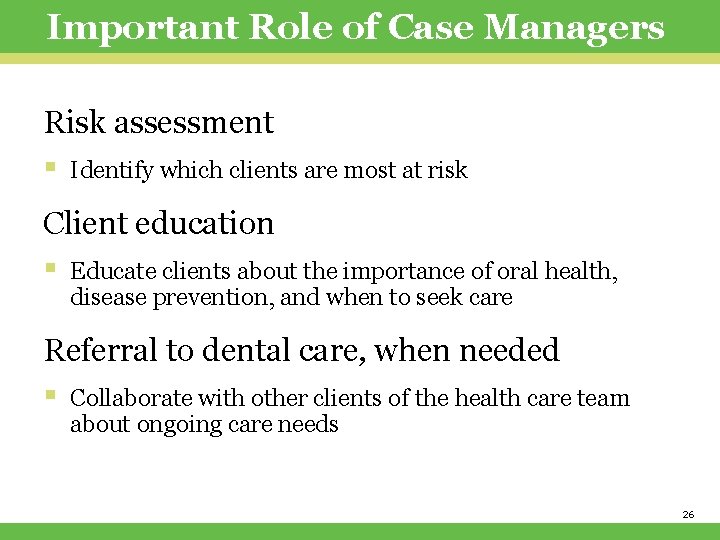 Important Role of Case Managers

Risk assessment

▪ Identify which clients are most at risk

Client education

▪ Educate clients about the importance of oral health, disease prevention, and when to seek care

Referral to dental care, when needed

▪ Collaborate with other clients of the health care team about ongoing care needs

26